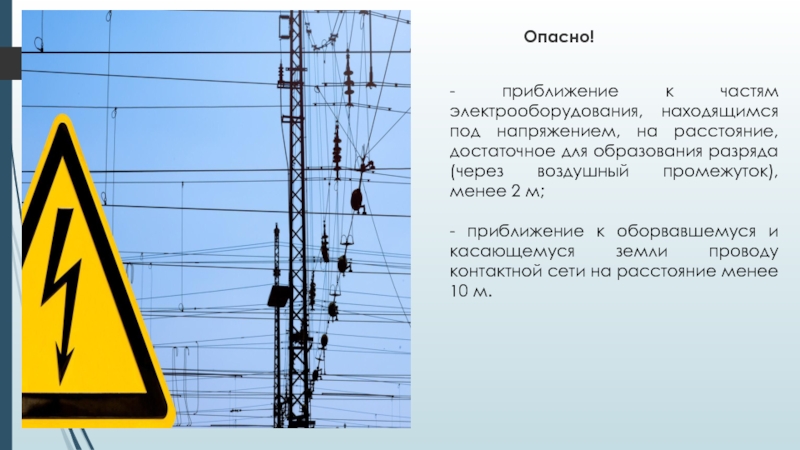 Опасно!

- приближение к частям электрооборудования, находящимся под напряжением, на расстояние, достаточное для образования разряда (через воздушный промежуток), менее 2 м;

- приближение к оборвавшемуся и касающемуся земли проводу контактной сети на расстояние менее 10 м.